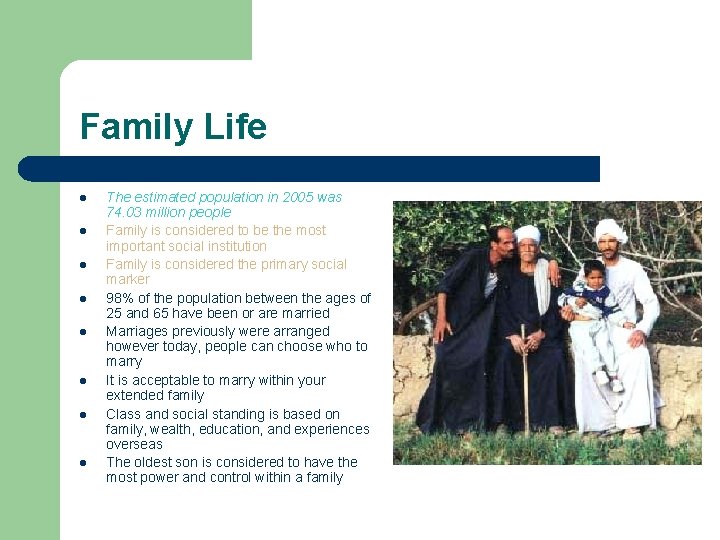 Family Life

- The estimated population in 2005 was 74.03 million people
- Family is considered to be the most important social institution
- Family is considered the primary social marker
- 98% of the population between the ages of 25 and 65 have been or are married
- Marriages previously were arranged however today, people can choose who to marry
- It is acceptable to marry within your extended family
- Class and social standing is based on family, wealth, education, and experiences overseas
- The oldest son is considered to have the most power and control within a family